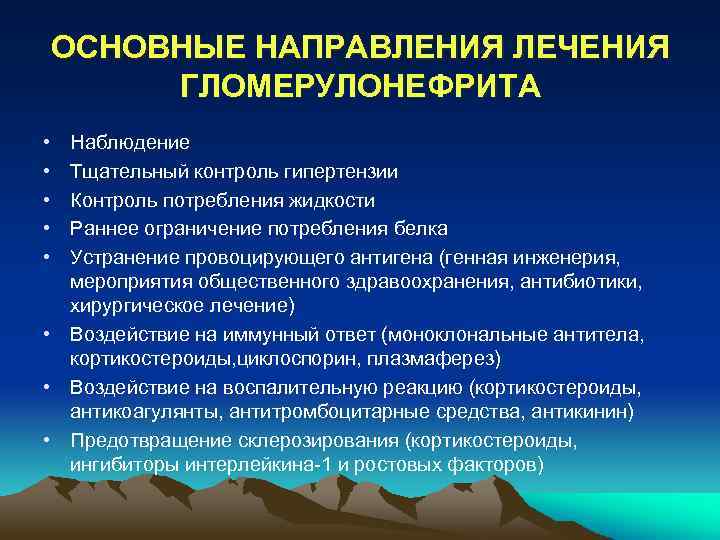 ОСНОВНЫЕ НАПРАВЛЕНИЯ ЛЕЧЕНИЯ ГЛОМЕРУЛОНЕФРИТА

• Наблюдение
• Тщательный контроль гипертензии
• Контроль потребления жидкости
• Раннее ограничение потребления белка
• Устранение провоцирующего антигена (генная инженерия, мероприятия общественного здравоохранения, антибиотики, хирургическое лечение)
• Воздействие на иммунный ответ (моноклональные антитела, кортикостероиды,циклоспорин, плазмаферез)
• Воздействие на воспалительную реакцию (кортикостероиды, антикоагулянты, антитромбоцитарные средства, антикинин)
• Предотвращение склерозирования (кортикостероиды, ингибиторы интерлейкина-1 и ростовых факторов)